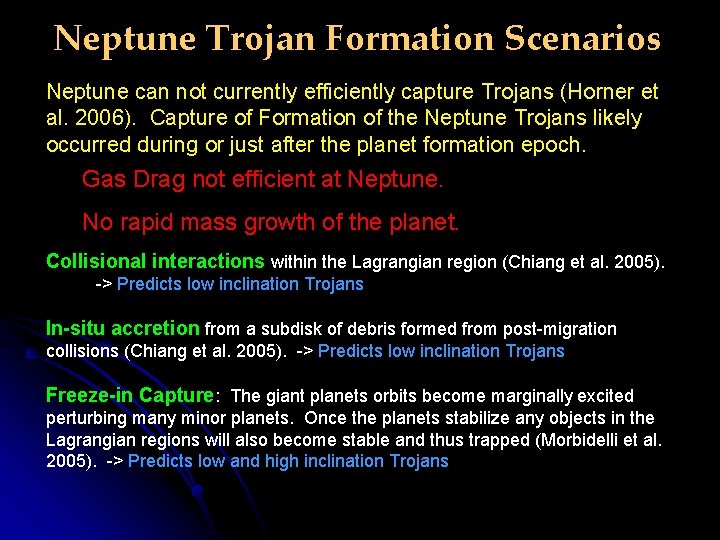 Neptune Trojan Formation Scenarios

Neptune can not currently efficiently capture Trojans (Horner et al. 2006). Capture of Formation of the Neptune Trojans likely occurred during or just after the planet formation epoch.

Gas Drag not efficient at Neptune.

No rapid mass growth of the planet.

Collisional interactions within the Lagrangian region (Chiang et al. 2005).
-> Predicts low inclination Trojans

In-situ accretion from a subdisk of debris formed from post-migration collisions (Chiang et al. 2005). -> Predicts low inclination Trojans

Freeze-in Capture: The giant planets orbits become marginally excited perturbing many minor planets. Once the planets stabilize any objects in the Lagrangian regions will also become stable and thus trapped (Morbidelli et al. 2005). -> Predicts low and high inclination Trojans